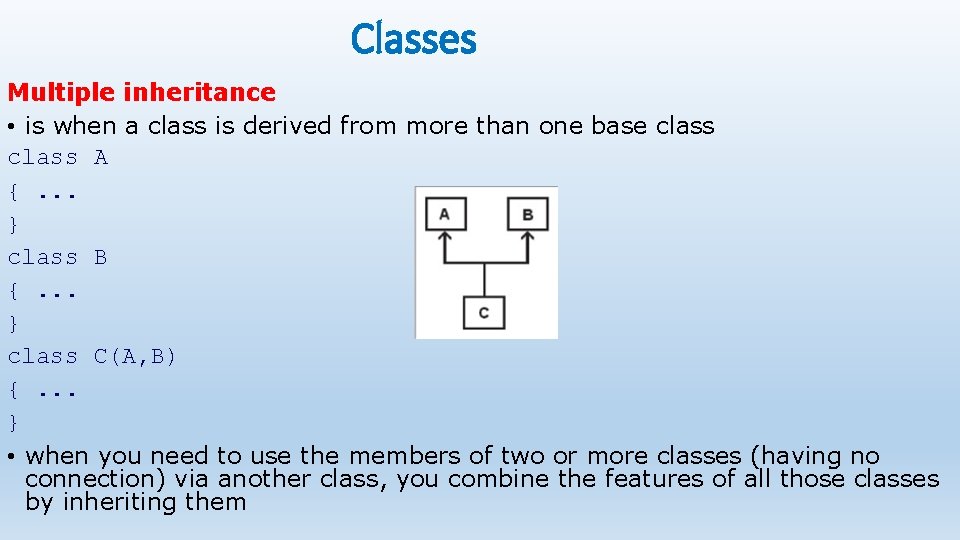 Classes

Multiple inheritance

• is when a class is derived from more than one base class

class A
{ ...
}
class B
{ ...
}
class C(A,B)
{ ...
}

A

B

C

• when you need to use the members of two or more classes (having no connection) via another class, you combine the features of all those classes by inheriting them